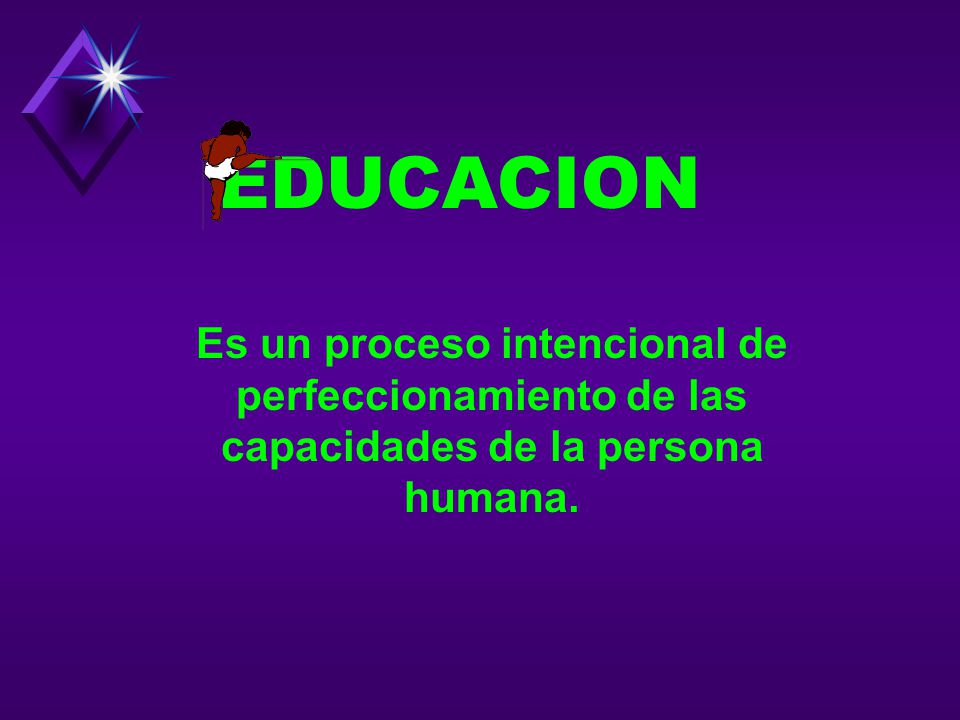 EDUCACION

Es un proceso intencional de perfeccionamiento de las capacidades de la persona humana.